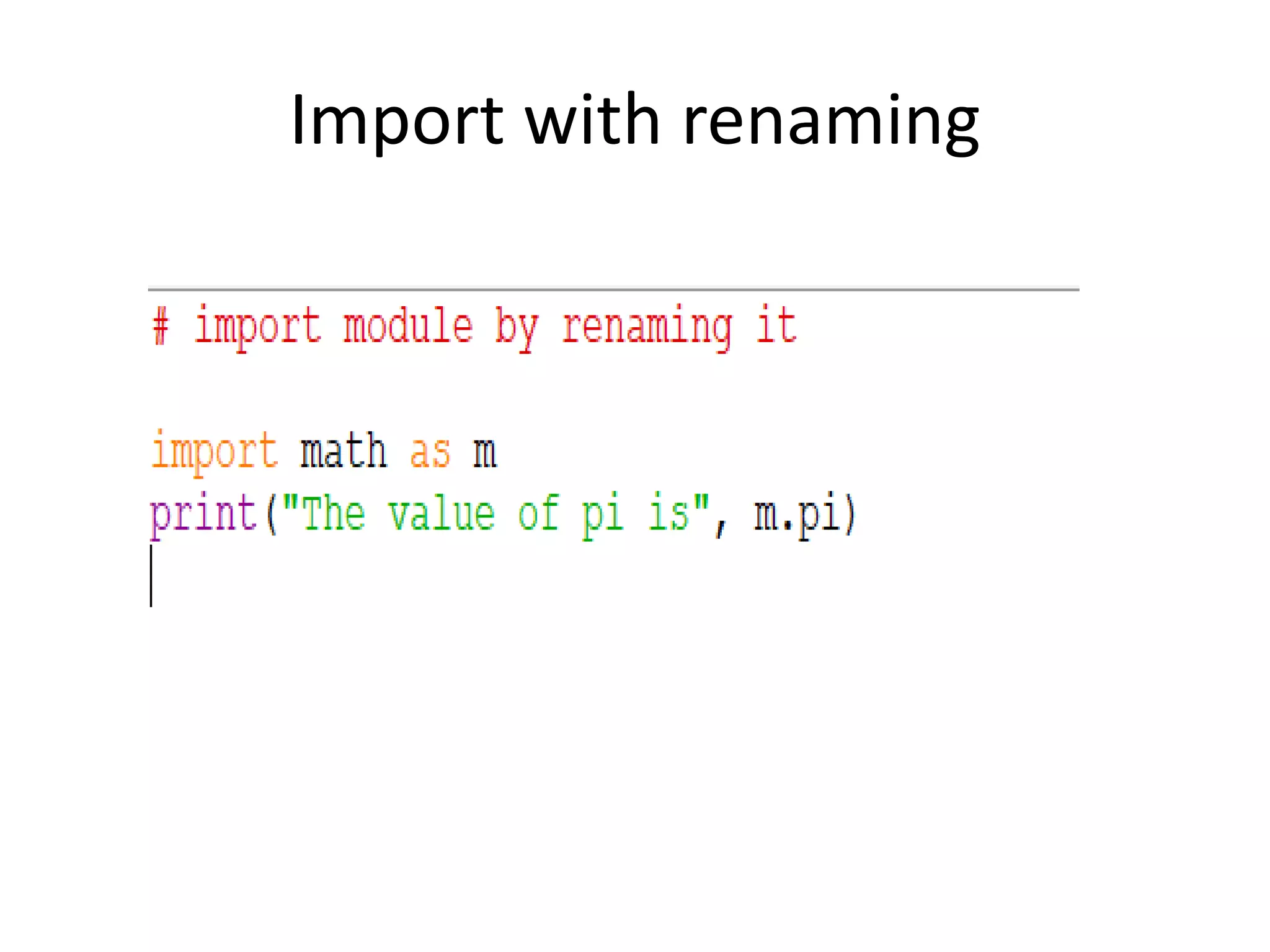 Import with renaming

# import module by renaming it

import math as m
print("The value of pi is", m.pi)